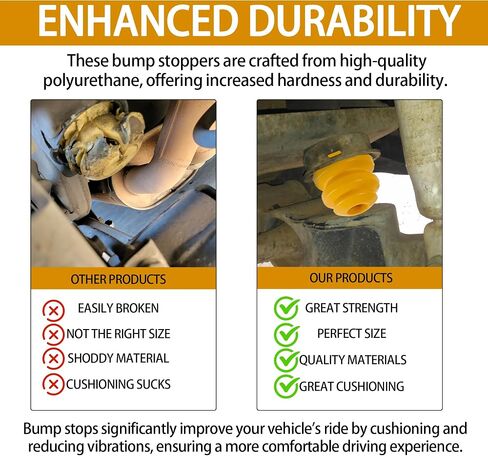 ENHANCED DURABILITY

These bump stoppers are crafted from high-quality polyurethane, offering increased hardness and durability.

OTHER PRODUCTS

EASILY BROKEN
NOT THE RIGHT SIZE
SHODDY MATERIAL
CUSHIONING SUCKS

OUR PRODUCTS

GREAT STRENGTH
PERFECT SIZE
QUALITY MATERIALS
GREAT CUSHIONING

Bump stops significantly improve your vehicle's ride by cushioning and reducing vibrations, ensuring a more comfortable driving experience.